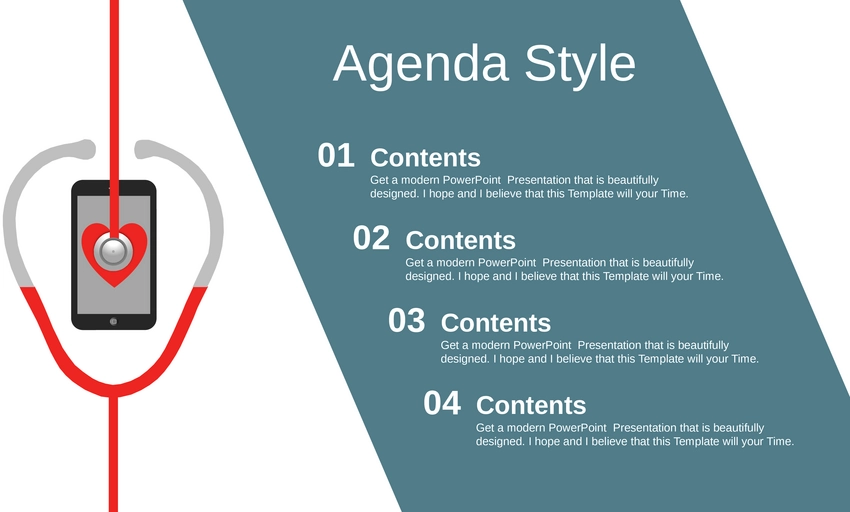 Agenda Style

01 Contents
Get a modern PowerPoint Presentation that is beautifully designed. I hope and I believe that this Template will your Time.

02 Contents
Get a modern PowerPoint Presentation that is beautifully designed. I hope and I believe that this Template will your Time.

03 Contents
Get a modern PowerPoint Presentation that is beautifully designed. I hope and I believe that this Template will your Time.

04 Contents
Get a modern PowerPoint Presentation that is beautifully designed. I hope and I believe that this Template will your Time.